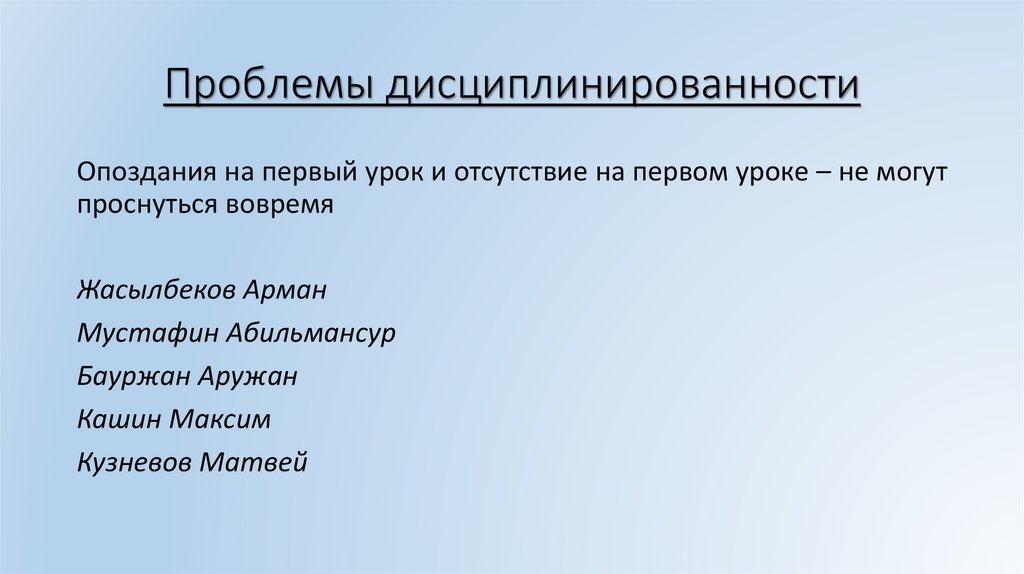 Проблемы дисциплинированности

Опоздания на первый урок и отсутствие на первом уроке – не могут проснуться вовремя

Жасылбеков Арман

Мустафин Абильмансур

Бауржан Аружан

Кашин Максим

Кузневов Матвей